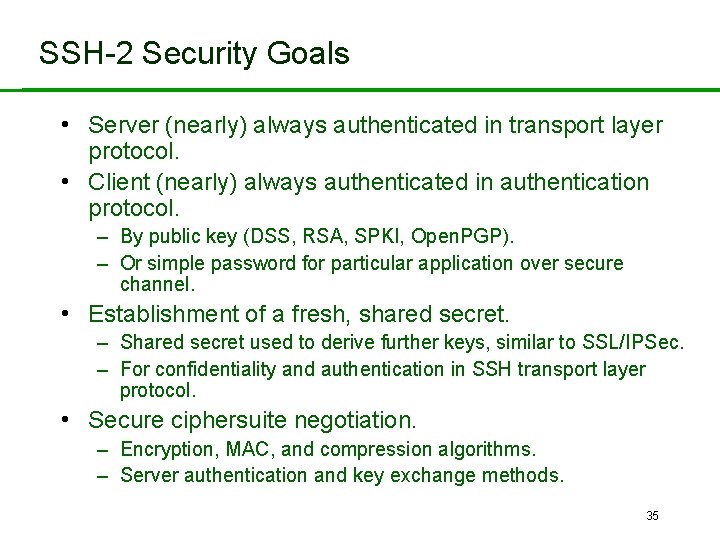 SSH-2 Security Goals

• Server (nearly) always authenticated in transport layer protocol.
• Client (nearly) always authenticated in authentication protocol.
– By public key (DSS, RSA, SPKI, OpenPGP).
– Or simple password for particular application over secure channel.
• Establishment of a fresh, shared secret.
– Shared secret used to derive further keys, similar to SSL/IPSec.
– For confidentiality and authentication in SSH transport layer protocol.
• Secure ciphersuite negotiation.
– Encryption, MAC, and compression algorithms.
– Server authentication and key exchange methods.

35